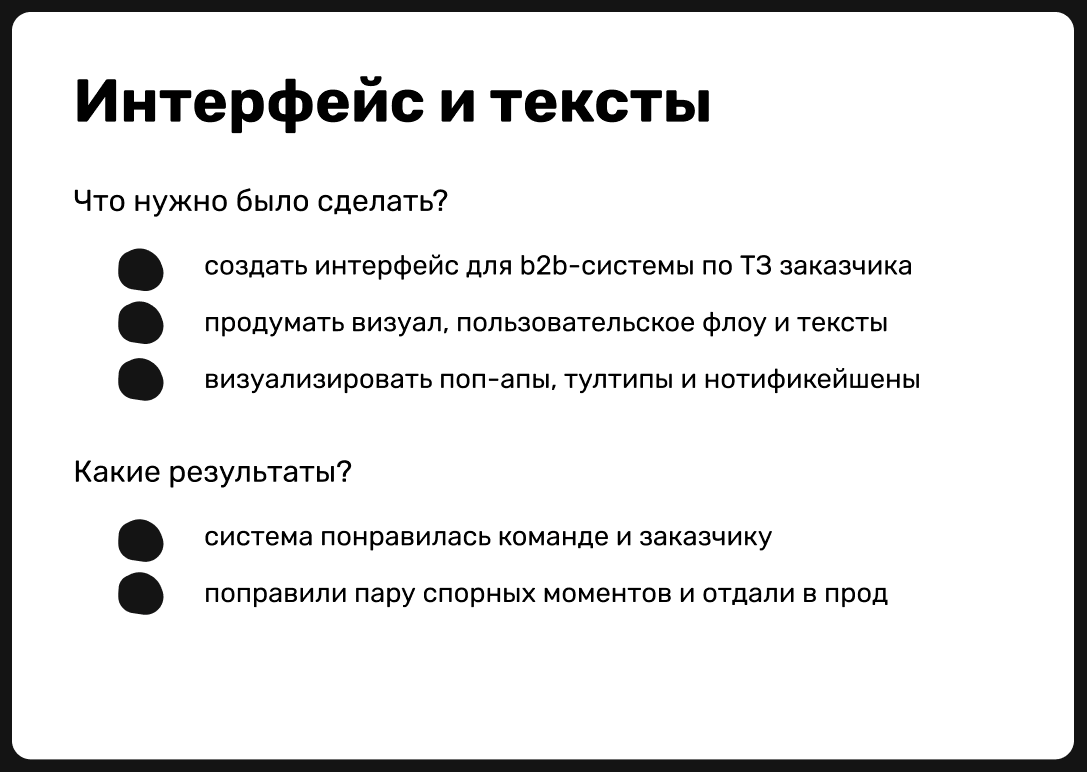 Интерфейс и тексты

Что нужно было сделать?

- создать интерфейс для b2b-системы по ТЗ заказчика
- продумать визуал, пользовательское флоу и тексты
- визуализировать поп-апы, тултипы и нотификейшены

Какие результаты?

- система понравилась команде и заказчику
- поправили пару спорных моментов и отдали в прод